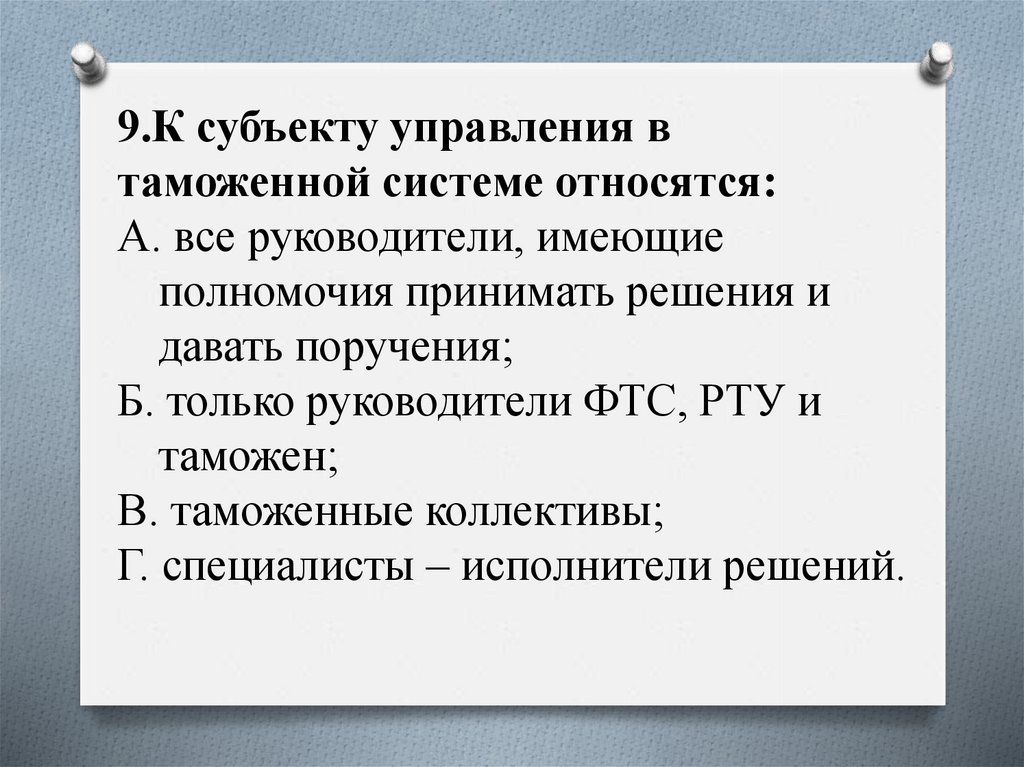 9.К субъекту управления в таможенной системе относятся:
А. все руководители, имеющие полномочия принимать решения и давать поручения;
Б. только руководители ФТС, РТУ и таможен;
В. таможенные коллективы;
Г. специалисты – исполнители решений.